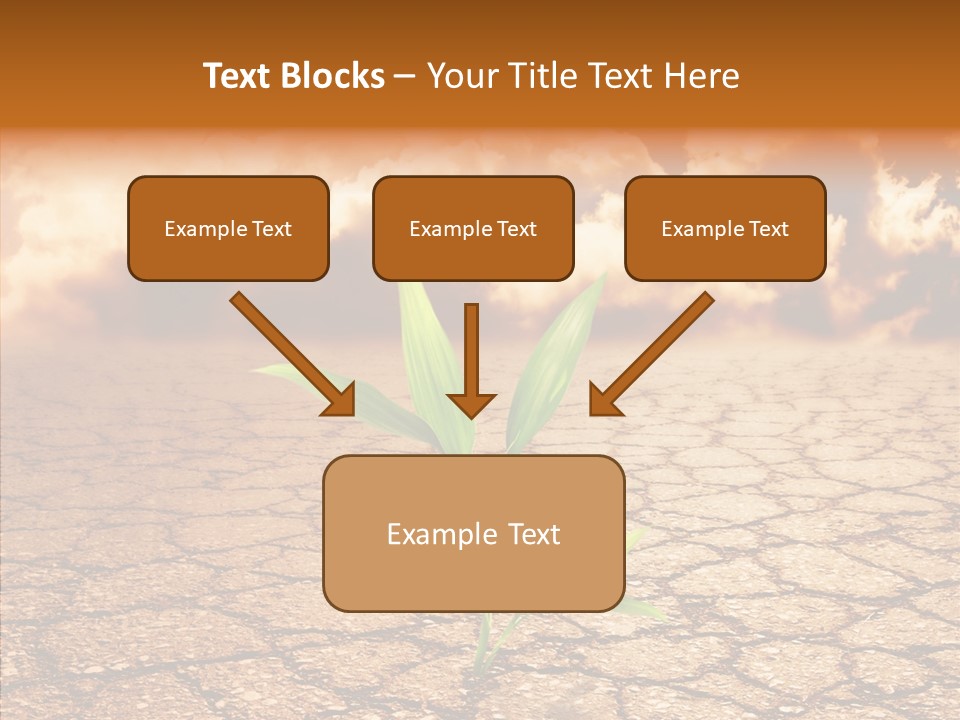 Text Blocks – Your Title Text Here

Example Text

Example Text

Example Text

Example Text